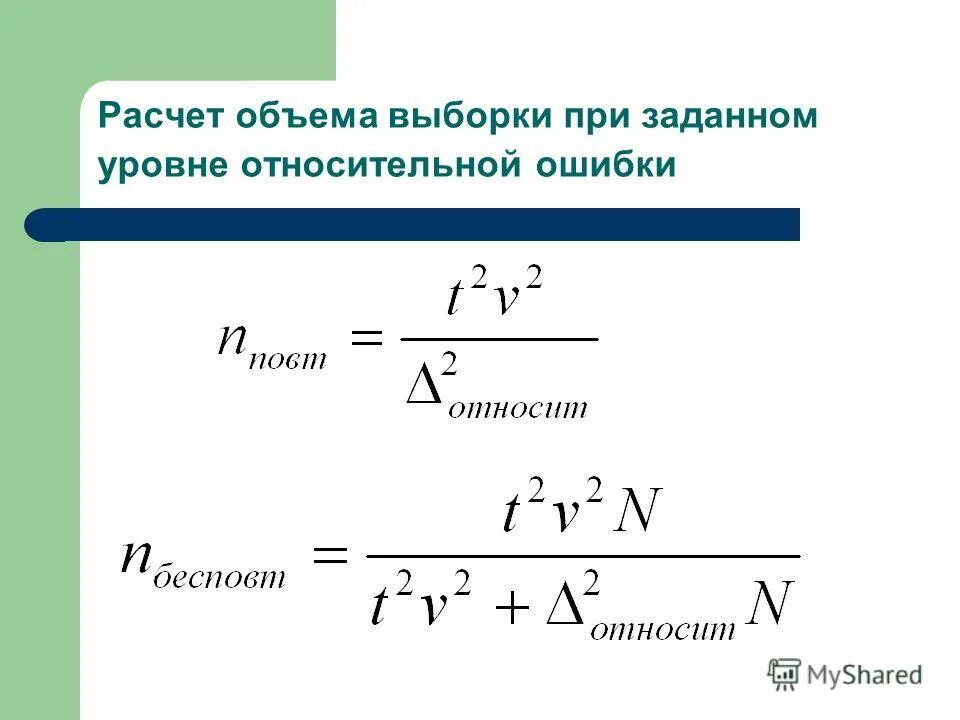 Расчет объема выборки при заданном уровне относительной ошибки

$n_{повт} = \frac{t^2 v^2}{\Delta^2_{относит}}$

$n_{бесповт} = \frac{t^2 v^2 N}{t^2 v^2 + \Delta^2_{относит} N}$

MyShared